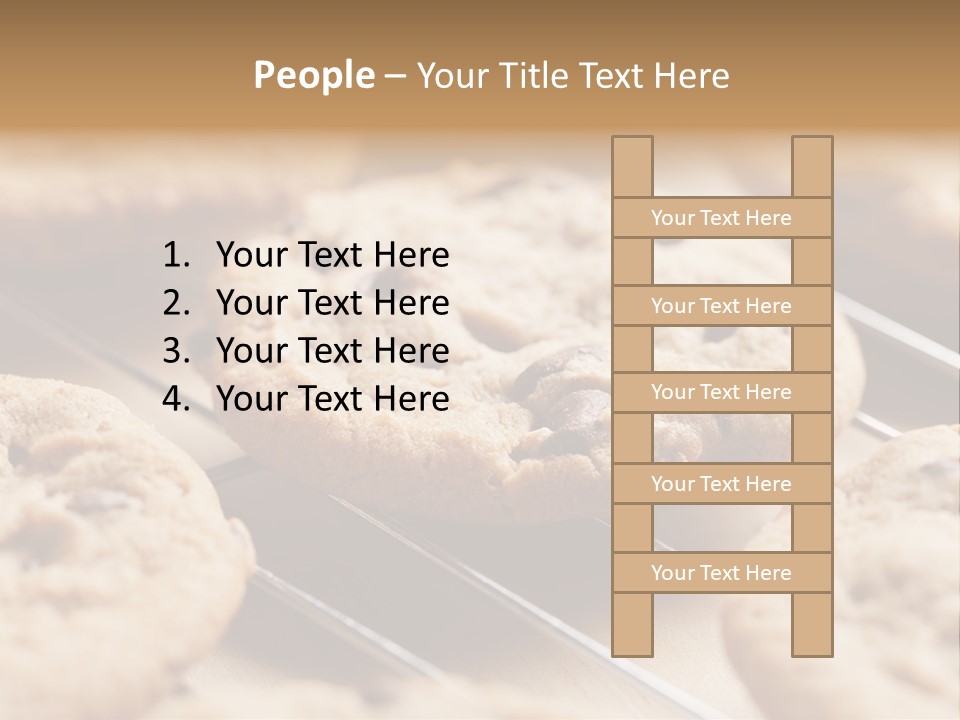 People – Your Title Text Here

1. Your Text Here
2. Your Text Here
3. Your Text Here
4. Your Text Here

Your Text Here

Your Text Here

Your Text Here

Your Text Here

Your Text Here